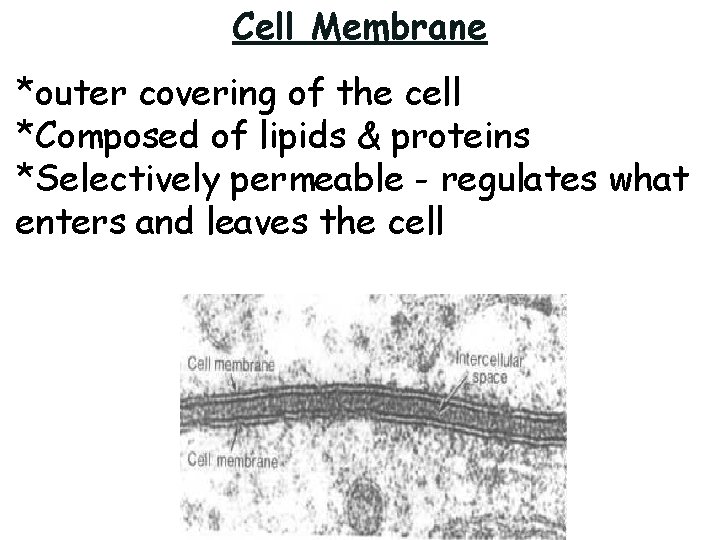 Cell Membrane

*outer covering of the cell
*Composed of lipids & proteins
*Selectively permeable - regulates what enters and leaves the cell

Cell membrane
Intercellular space
Cell membrane